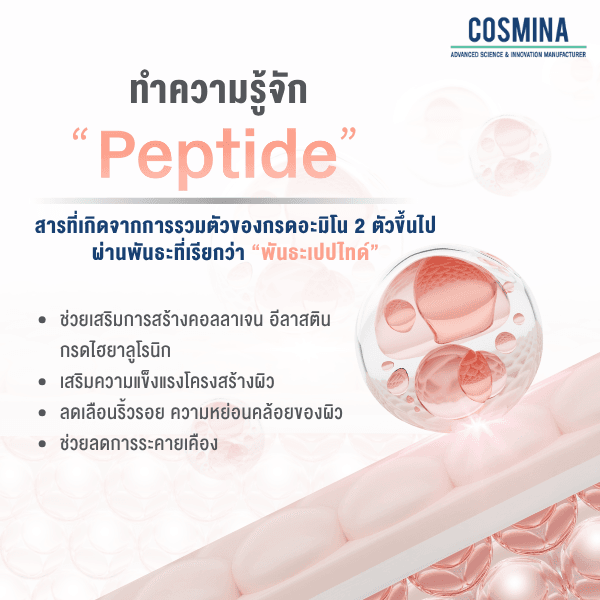 COSMINA
ADVANCED SCIENCE & INNOVATION MANUFACTURER

ทำความรู้จัก
“Peptide”

สารที่เกิดจากการรวมตัวของกรดอะมิโน 2 ตัวขึ้นไป ผ่านพันธะที่เรียกว่า “พันธะเปปไทด์”

• ช่วยเสริมการสร้างคอลลาเจน อีลาสติน กรดไฮยาลูโรนิก
• เสริมความแข็งแรงโครงสร้างผิว
• ลดเลือนริ้วรอย ความหย่อนคล้อยของผิว
• ช่วยลดการระคายเคือง